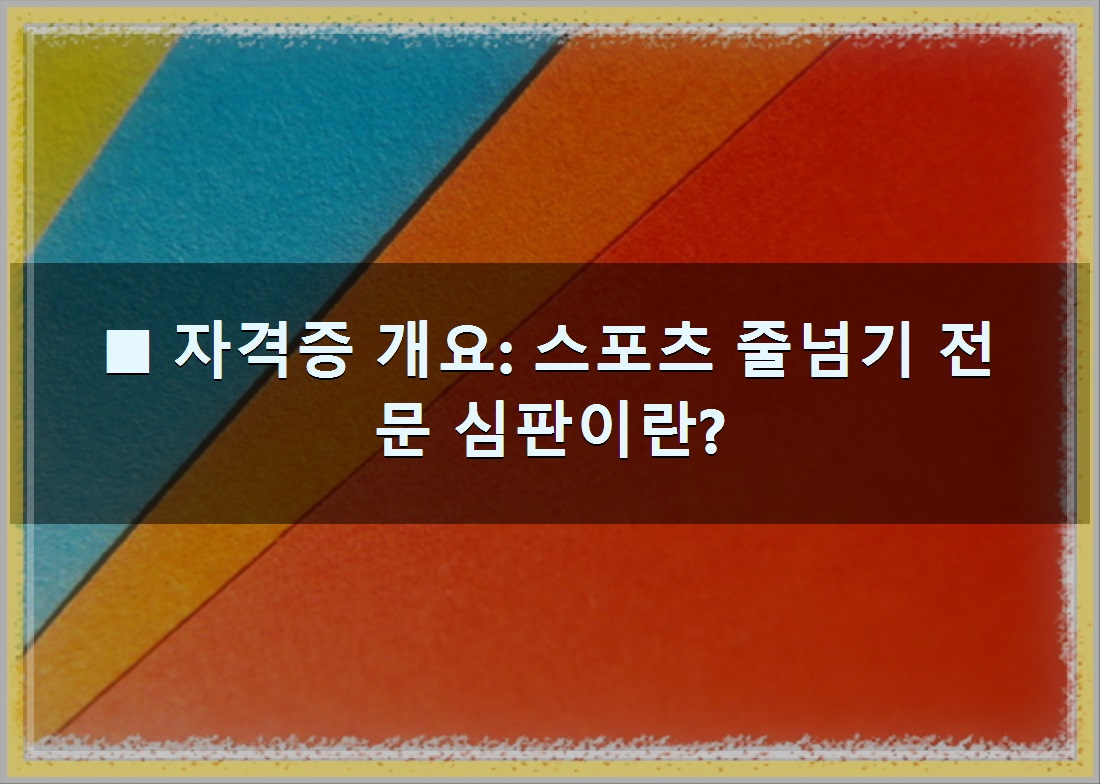 ■ 자격증 개요: 스포츠 줄넘기 전문 심판이란?